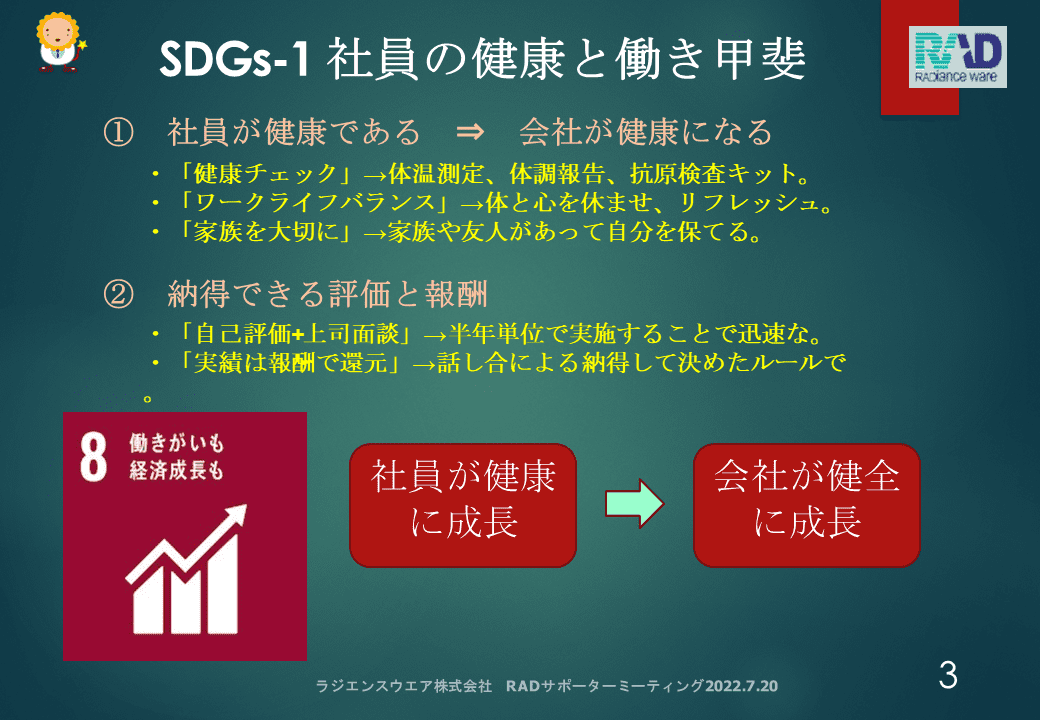 SDGs-1 社員の健康と働き甲斐

RAD
RADiance ware

① 社員が健康である ⇒ 会社が健康になる

・「健康チェック」→体温測定、体調報告、抗原検査キット。
・「ワークライフバランス」→体と心を休ませ、リフレッシュ。
・「家族を大切に」→家族や友人があって自分を保てる。

② 納得できる評価と報酬

・「自己評価+上司面談」→半年単位で実施することで迅速な。
・「実績は報酬で還元」→話し合による納得して決めたルールで。

8 働きがいも 経済成長も

社員が健康に成長

会社が健全に成長

ラジエンスウエア株式会社 RADサポーターミーティング2022.7.20

3